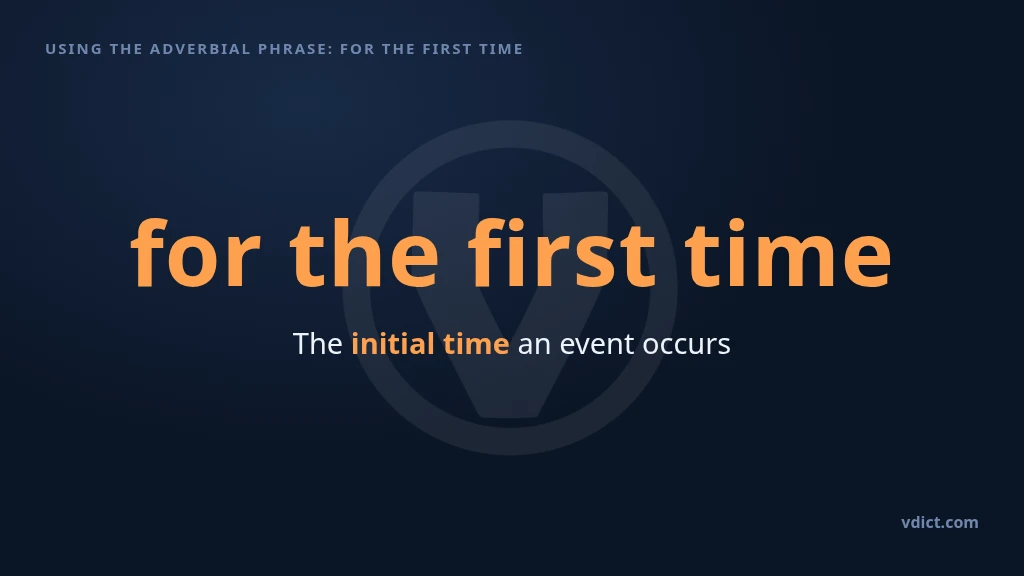 USING THE ADVERBIAL PHRASE: FOR THE FIRST TIME

for the first time

The initial time an event occurs

vdict.com